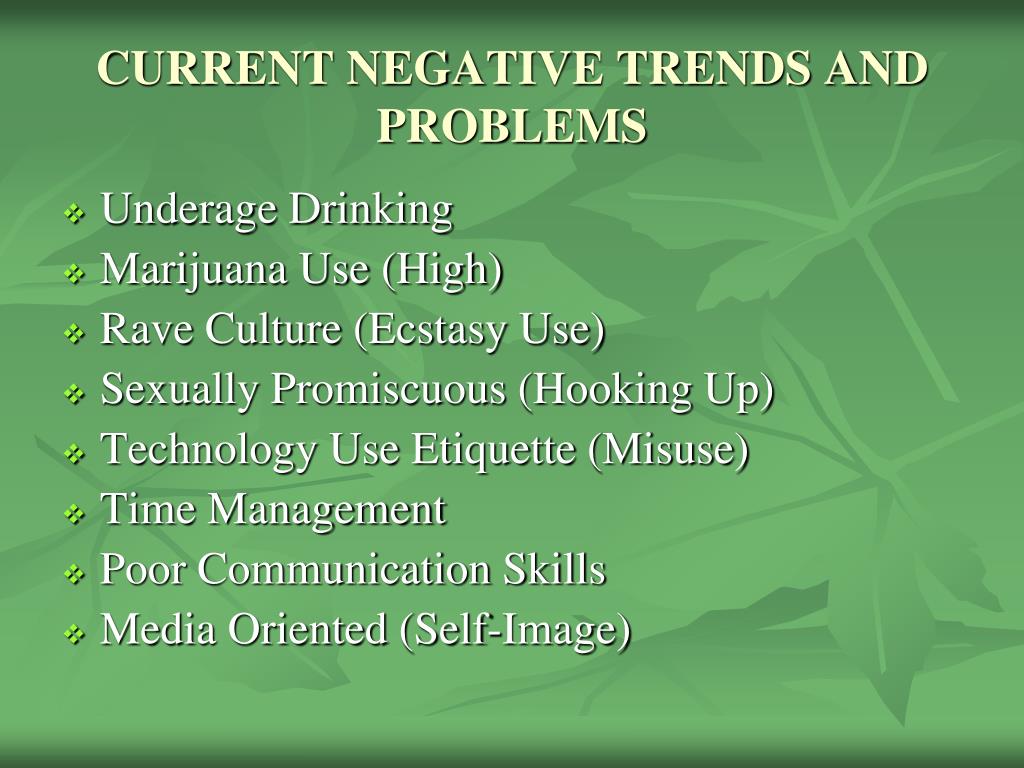 CURRENT NEGATIVE TRENDS AND PROBLEMS

❖ Underage Drinking
❖ Marijuana Use (High)
❖ Rave Culture (Ecstasy Use)
❖ Sexually Promiscuous (Hooking Up)
❖ Technology Use Etiquette (Misuse)
❖ Time Management
❖ Poor Communication Skills
❖ Media Oriented (Self-Image)